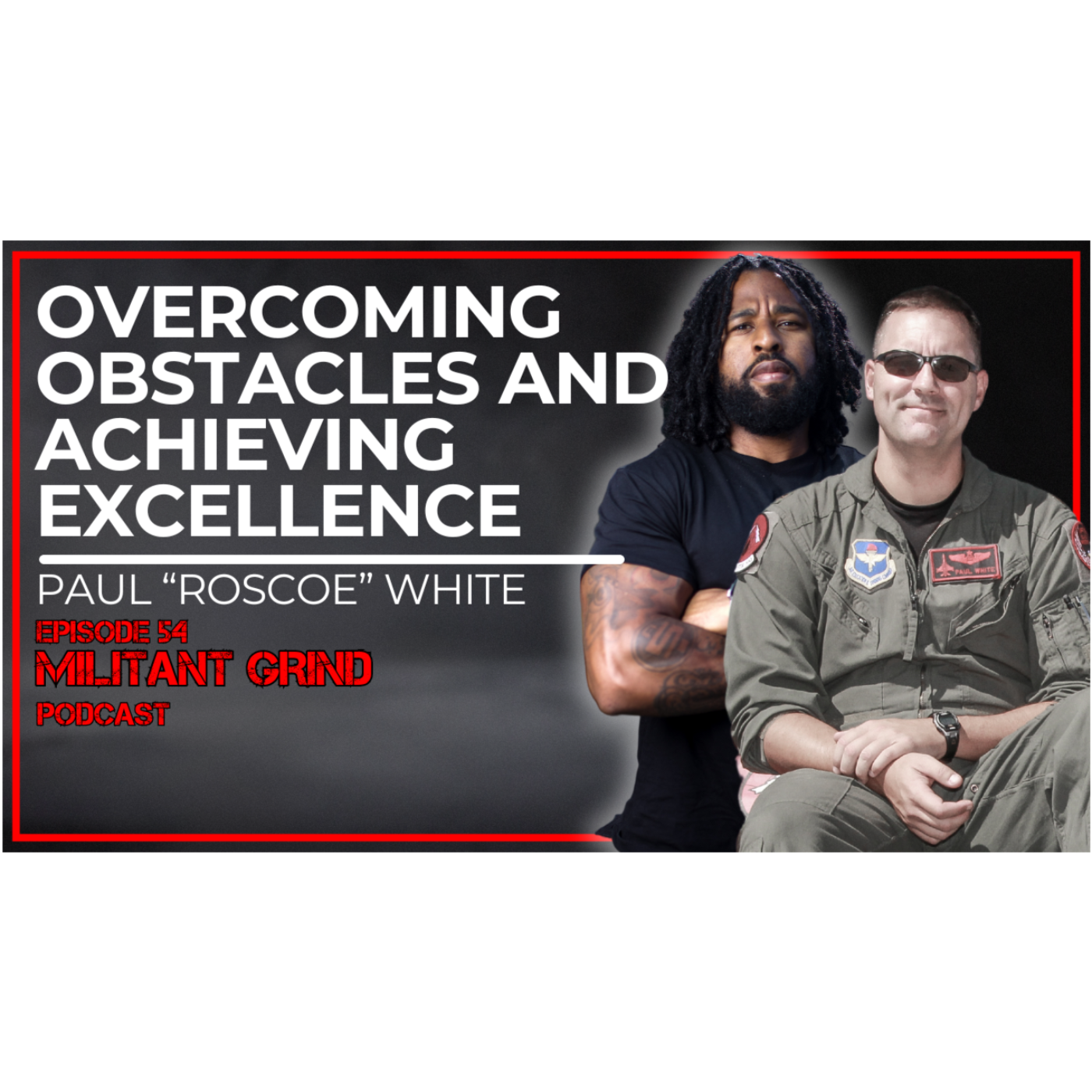 OVERCOMING OBSTACLES AND ACHIEVING EXCELLENCE

PAUL "ROSCOE" WHITE

EPISODE 54
MILITANT GRIND
PODCAST

PAUL WHITE